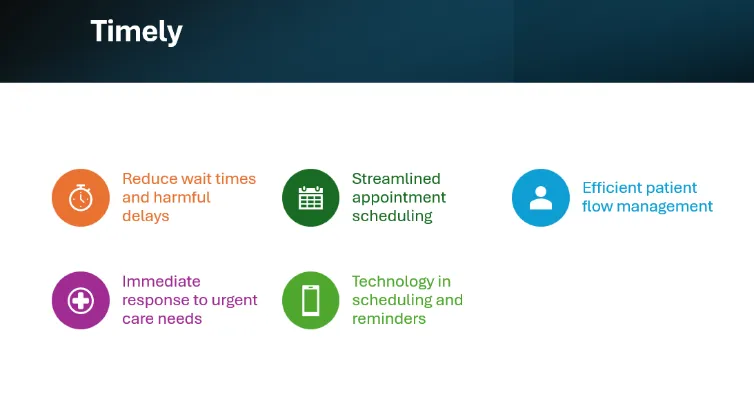 Timely

Reduce wait times and harmful delays

Streamlined appointment scheduling

Efficient patient flow management

Immediate response to urgent care needs

Technology in scheduling and reminders